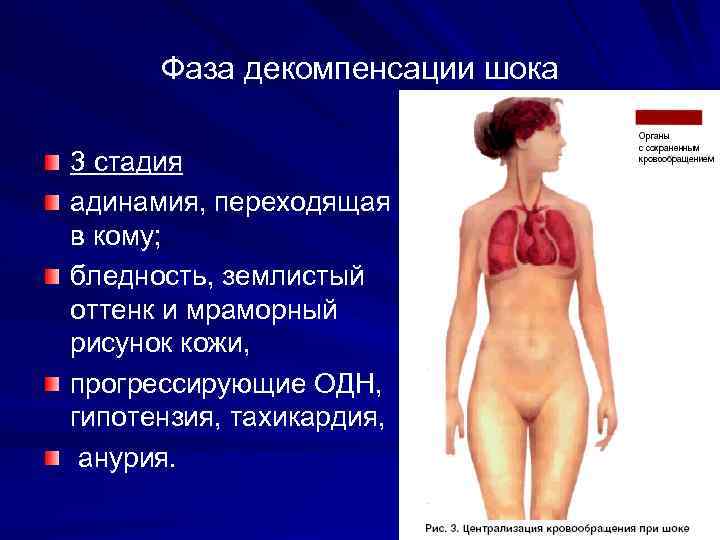 Фаза декомпенсации шока

3 стадия

адинамия, переходящая в кому;

бледность, землистый оттенк и мраморный рисунок кожи,

прогрессирующие ОДН, гипотензия, тахикардия,

анурия.

Органы с сохраненным кровообращением

Рис. 3. Централизация кровообращения при шоке